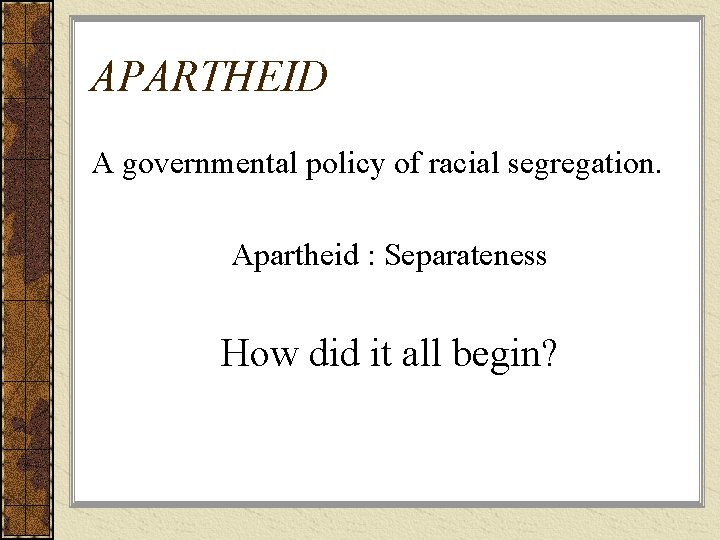 APARTHEID

A governmental policy of racial segregation.

Apartheid : Separateness

How did it all begin?